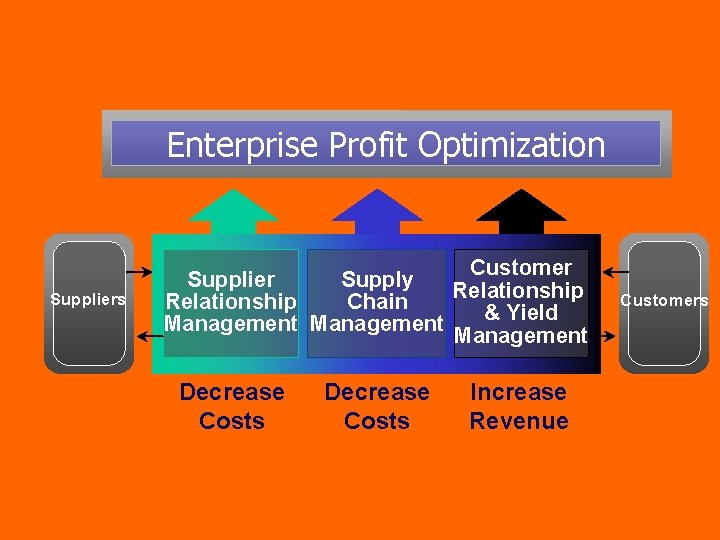 Enterprise Profit Optimization

Suppliers

Supplier Relationship Management

Supply Chain Management

Customer Relationship & Yield Management

Customers

Decrease Costs

Decrease Costs

Increase Revenue